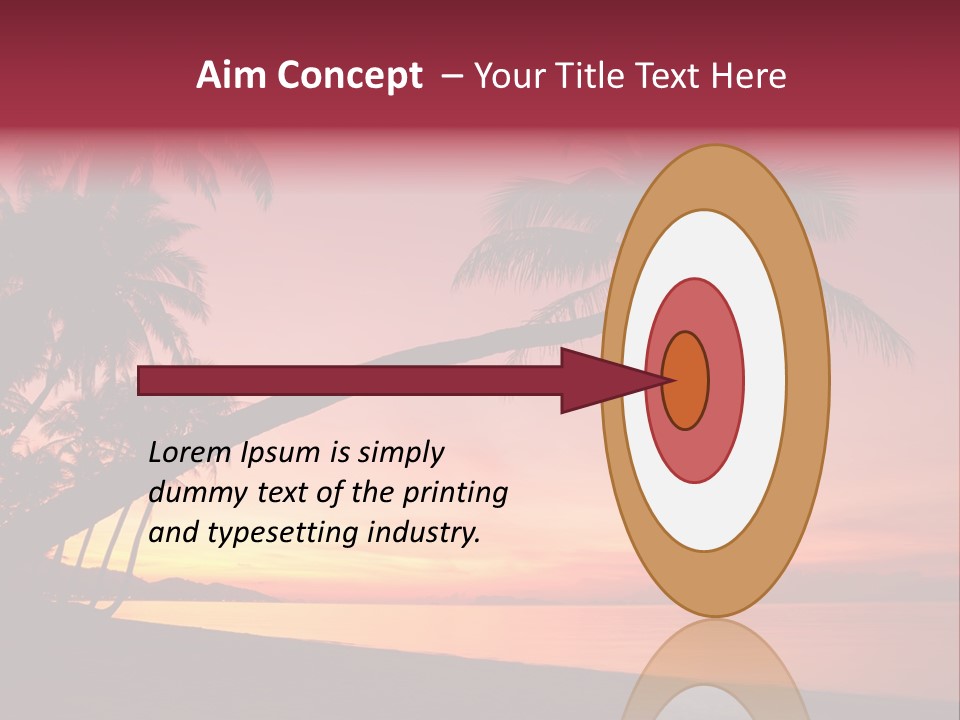 Aim Concept – Your Title Text Here

Lorem Ipsum is simply dummy text of the printing and typesetting industry.